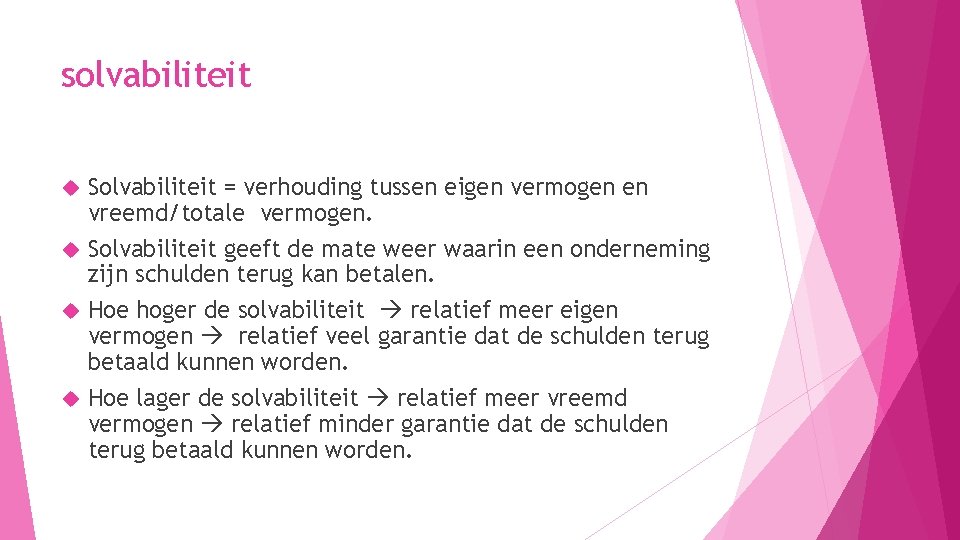 solvabiliteit

Solvabiliteit = verhouding tussen eigen vermogen en vreemd/totale vermogen.

Solvabiliteit geeft de mate weer waarin een onderneming zijn schulden terug kan betalen.

Hoe hoger de solvabiliteit → relatief meer eigen vermogen → relatief veel garantie dat de schulden terug betaald kunnen worden.

Hoe lager de solvabiliteit → relatief meer vreemd vermogen → relatief minder garantie dat de schulden terug betaald kunnen worden.